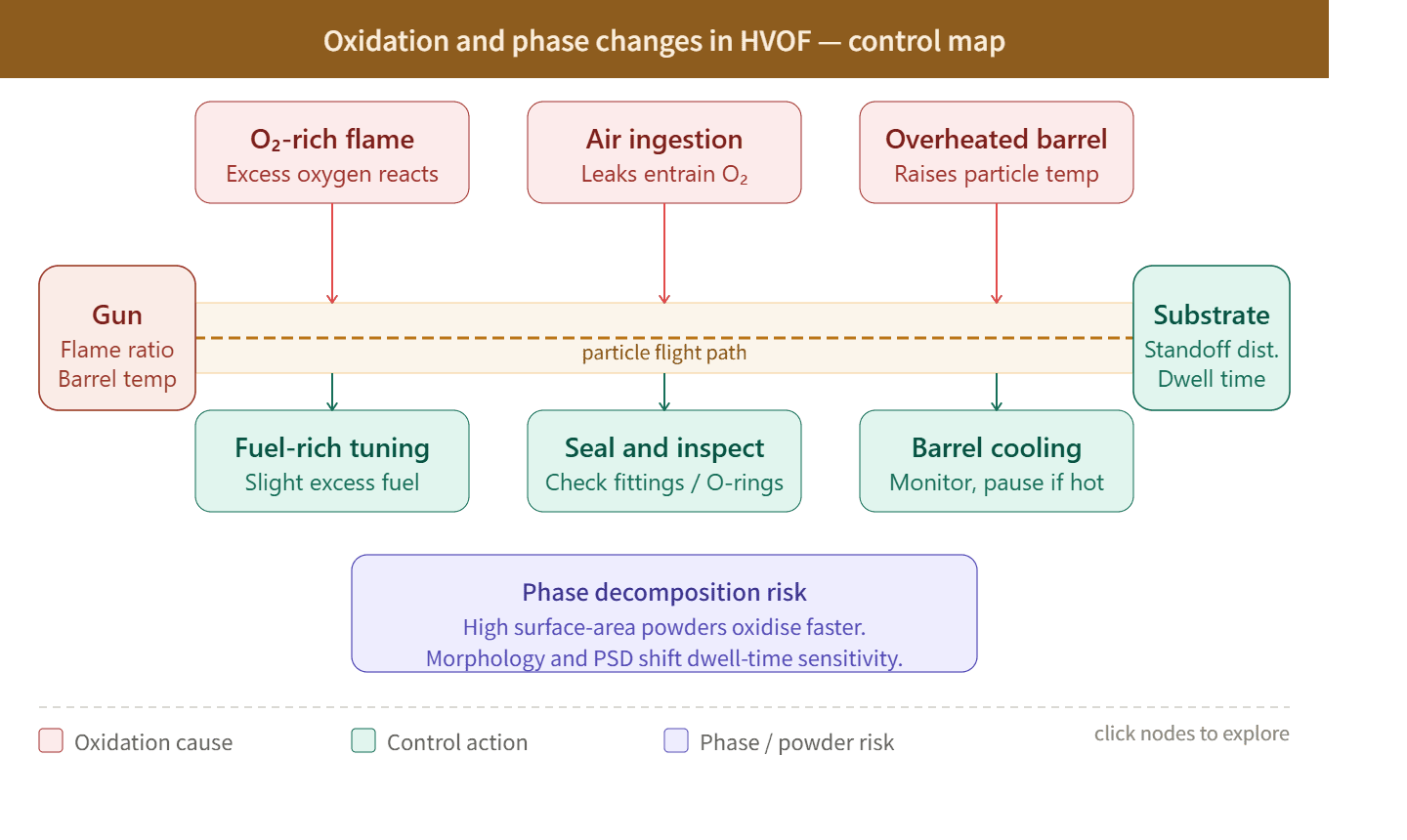 Oxidation and phase changes in HVOF — control map

$O_2$-rich flame
Excess oxygen reacts

Air ingestion
Leaks entrain $O_2$

Overheated barrel
Raises particle temp

Gun
Flame ratio
Barrel temp

particle flight path

Substrate
Standoff dist.
Dwell time

Fuel-rich tuning
Slight excess fuel

Seal and inspect
Check fittings / O-rings

Barrel cooling
Monitor, pause if hot

Phase decomposition risk
High surface-area powders oxidise faster.
Morphology and PSD shift dwell-time sensitivity.

Oxidation cause

Control action

Phase / powder risk

click nodes to explore